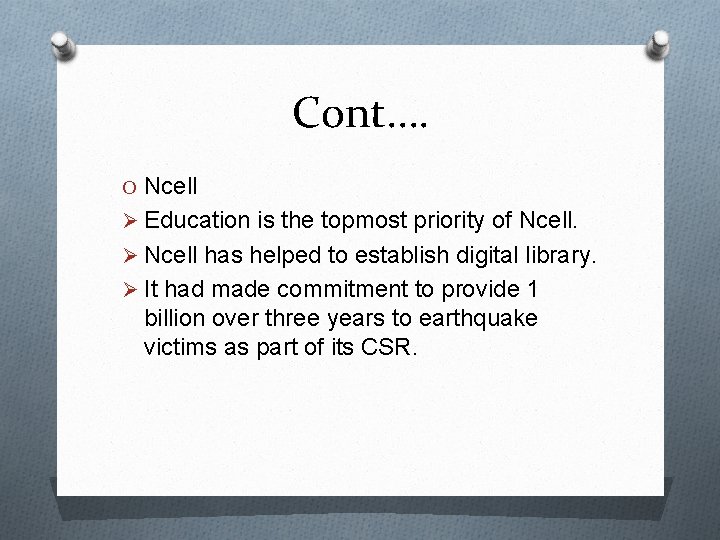 Cont….

O Ncell

➢ Education is the topmost priority of Ncell.

➢ Ncell has helped to establish digital library.

➢ It had made commitment to provide 1 billion over three years to earthquake victims as part of its CSR.